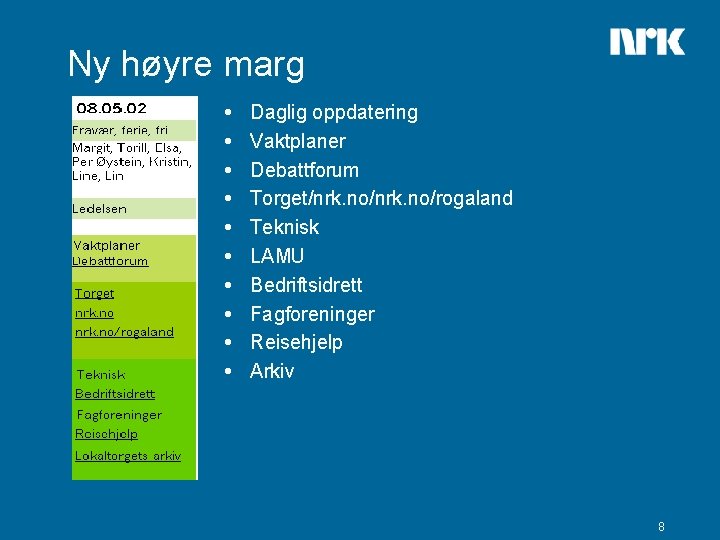 NRK

Ny høyre marg

08.05.02

Fravær, ferie, fri

Margit, Torill, Elsa, Per Øystein, Kristin, Line, Lin

Ledelsen

Vaktplaner
Debattforum

Torget
nrk.no
nrk.no/rogaland

Teknisk
Bedriftsidrett
Fagforeninger
Reisehjelp
Lokaltorgets arkiv

- Daglig oppdatering
- Vaktplaner
- Debattforum
- Torget/nrk.no/nrk.no/rogaland
- Teknisk
- LAMU
- Bedriftsidrett
- Fagforeninger
- Reisehjelp
- Arkiv

8